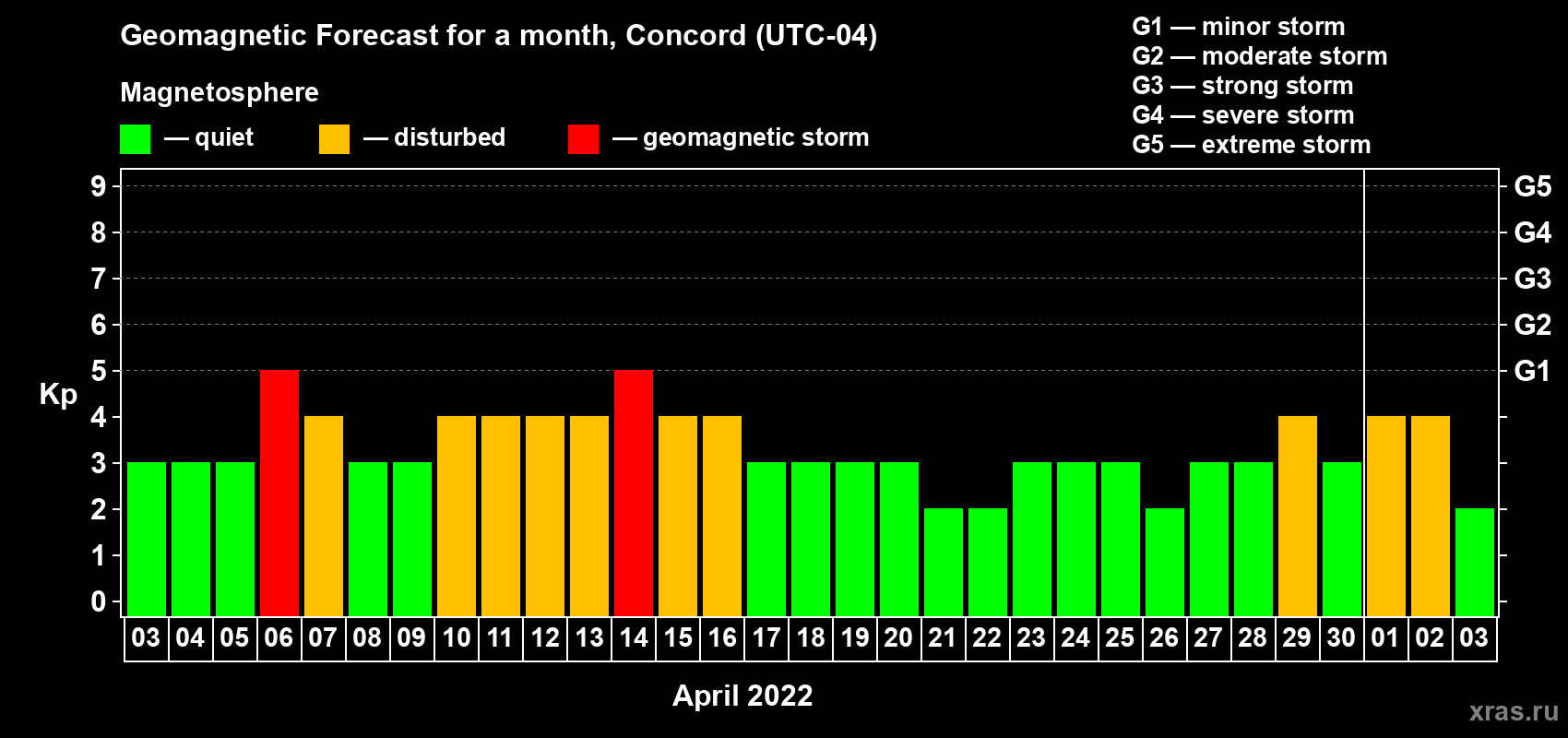 Geomagnetic Forecast for a month, Concord (UTC-04)

Magnetosphere

— quiet — disturbed — geomagnetic storm

G1 — minor storm
G2 — moderate storm
G3 — strong storm
G4 — severe storm
G5 — extreme storm

Kp

9 8 7 6 5 4 3 2 1 0

G5 G4 G3 G2 G1

03 04 05 06 07 08 09 10 11 12 13 14 15 16 17 18 19 20 21 22 23 24 25 26 27 28 29 30 01 02 03

April 2022

xras.ru